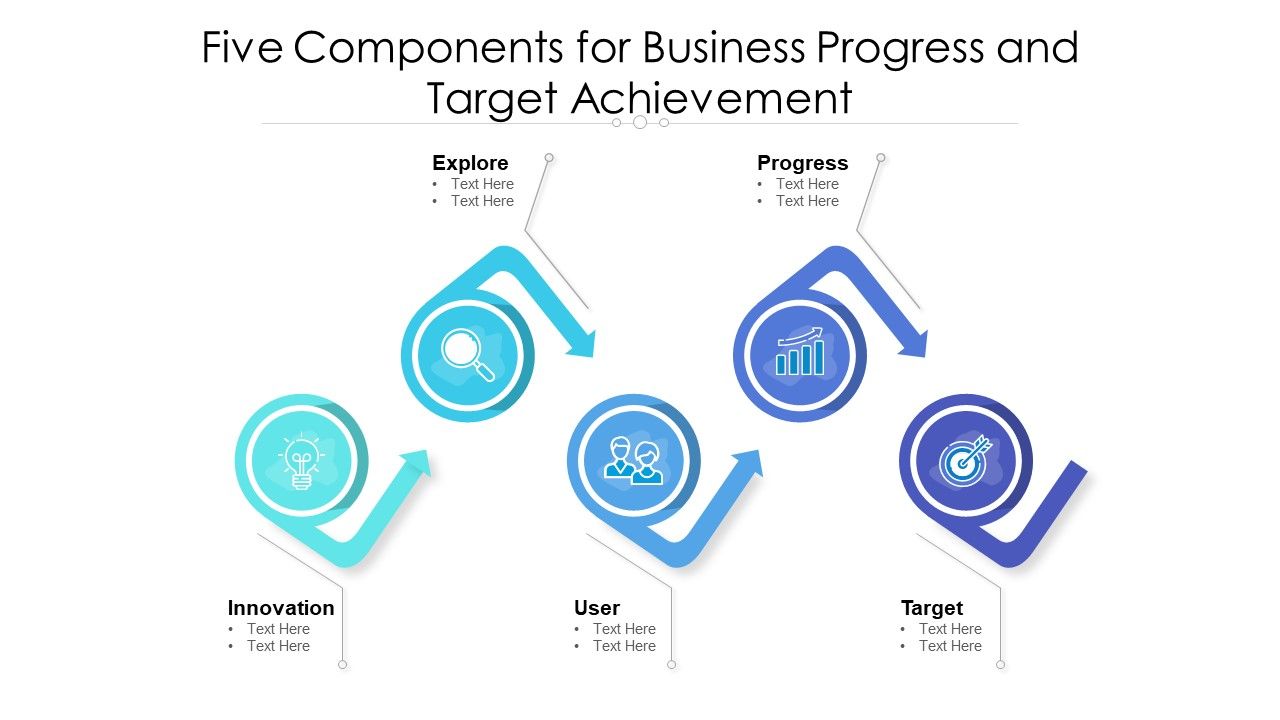 Five Components for Business Progress and Target Achievement

Explore
• Text Here
• Text Here

Progress
• Text Here
• Text Here

Innovation
• Text Here
• Text Here

User
• Text Here
• Text Here

Target
• Text Here
• Text Here